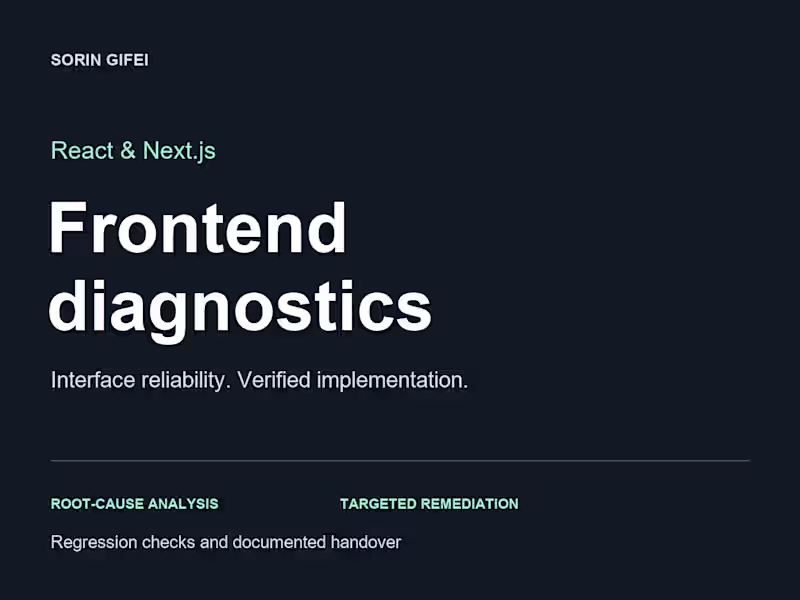 SORIN GIFEI

React & Next.js

Frontend diagnostics

Interface reliability. Verified implementation.

ROOT-CAUSE ANALYSIS

TARGETED REMEDIATION

Regression checks and documented handover